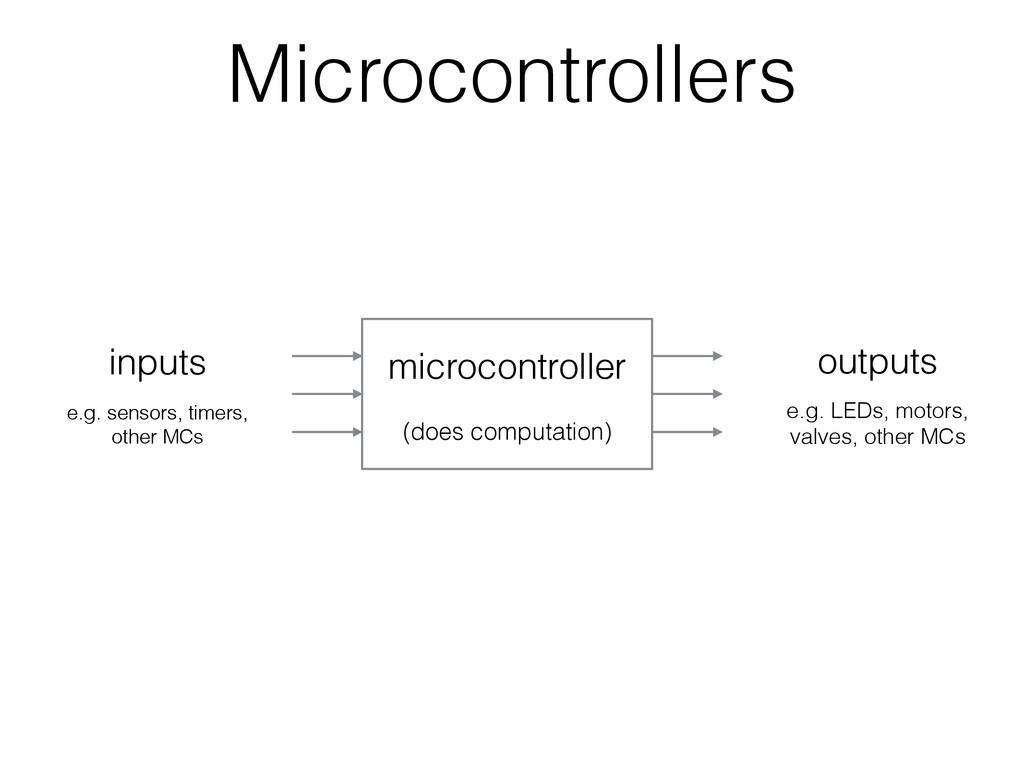 Microcontrollers

inputs

e.g. sensors, timers, other MCs

microcontroller

(does computation)

outputs

e.g. LEDs, motors, valves, other MCs